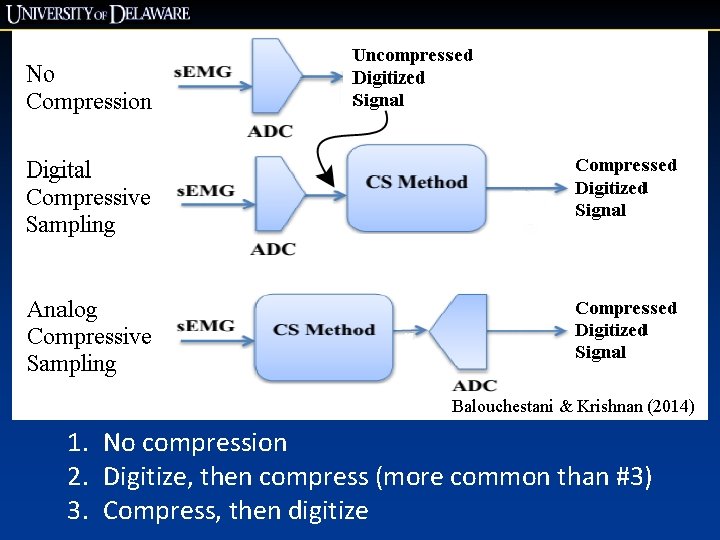 UNIVERSITY OF DELAWARE

No Compression

sEMG

ADC

Uncompressed Digitized Signal

Digital Compressive Sampling

sEMG

ADC

CS Method

Compressed Digitized Signal

Analog Compressive Sampling

sEMG

CS Method

ADC

Compressed Digitized Signal

Balouchestani & Krishnan (2014)

1. No compression
2. Digitize, then compress (more common than #3)
3. Compress, then digitize